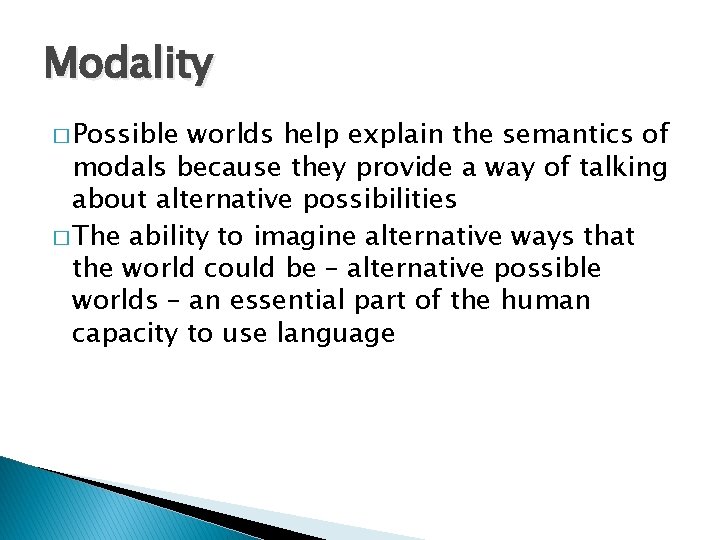 Modality

□ Possible worlds help explain the semantics of modals because they provide a way of talking about alternative possibilities

□ The ability to imagine alternative ways that the world could be – alternative possible worlds – an essential part of the human capacity to use language